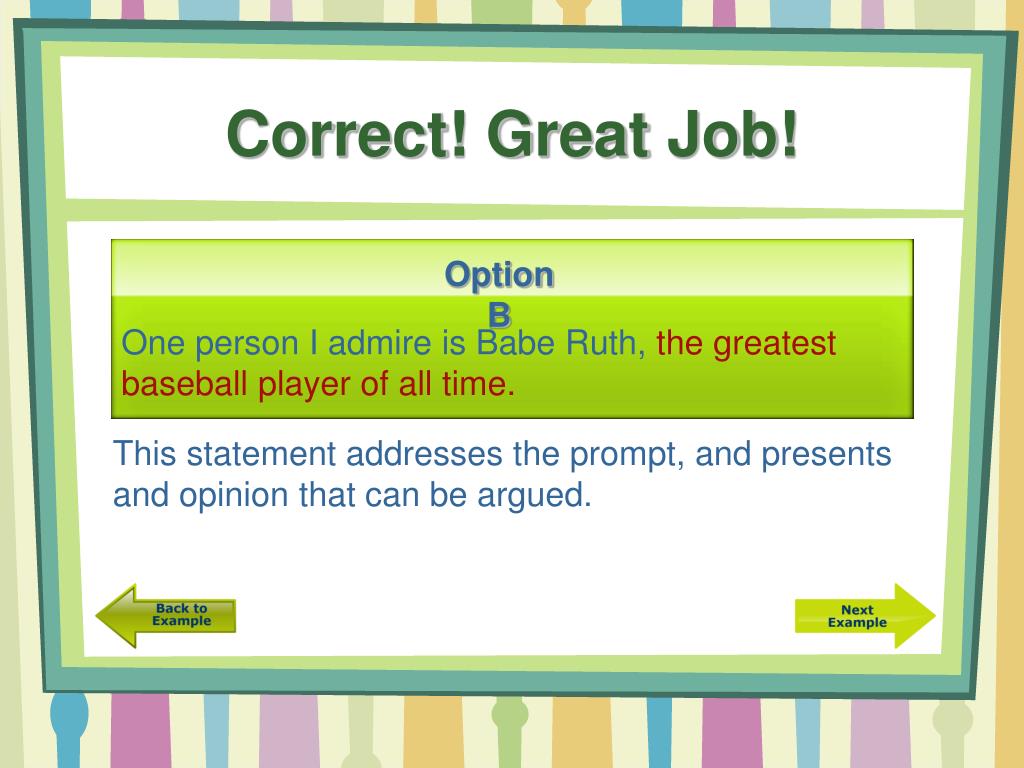 Correct! Great Job!

Option B

One person I admire is Babe Ruth, the greatest baseball player of all time.

This statement addresses the prompt, and presents and opinion that can be argued.

Back to Example

Next Example